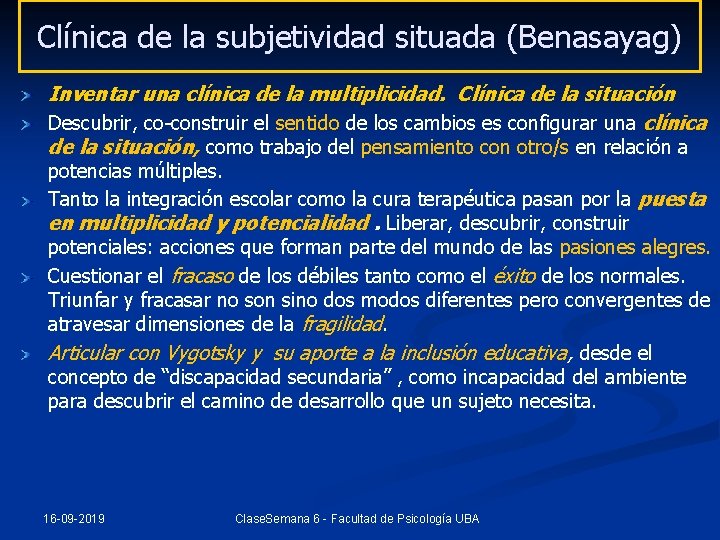 Clínica de la subjetividad situada (Benasayag)

Inventar una clínica de la multiplicidad. Clínica de la situación

Descubrir, co-construir el sentido de los cambios es configurar una clínica de la situación, como trabajo del pensamiento con otro/s en relación a potencias múltiples.

Tanto la integración escolar como la cura terapéutica pasan por la puesta en multiplicidad y potencialidad . Liberar, descubrir, construir potenciales: acciones que forman parte del mundo de las pasiones alegres.

Cuestionar el fracaso de los débiles tanto como el éxito de los normales. Triunfar y fracasar no son sino dos modos diferentes pero convergentes de atravesar dimensiones de la fragilidad.

Articular con Vygotsky y su aporte a la inclusión educativa, desde el concepto de “discapacidad secundaria” , como incapacidad del ambiente para descubrir el camino de desarrollo que un sujeto necesita.

16-09-2019

ClaseSemana 6 - Facultad de Psicología UBA